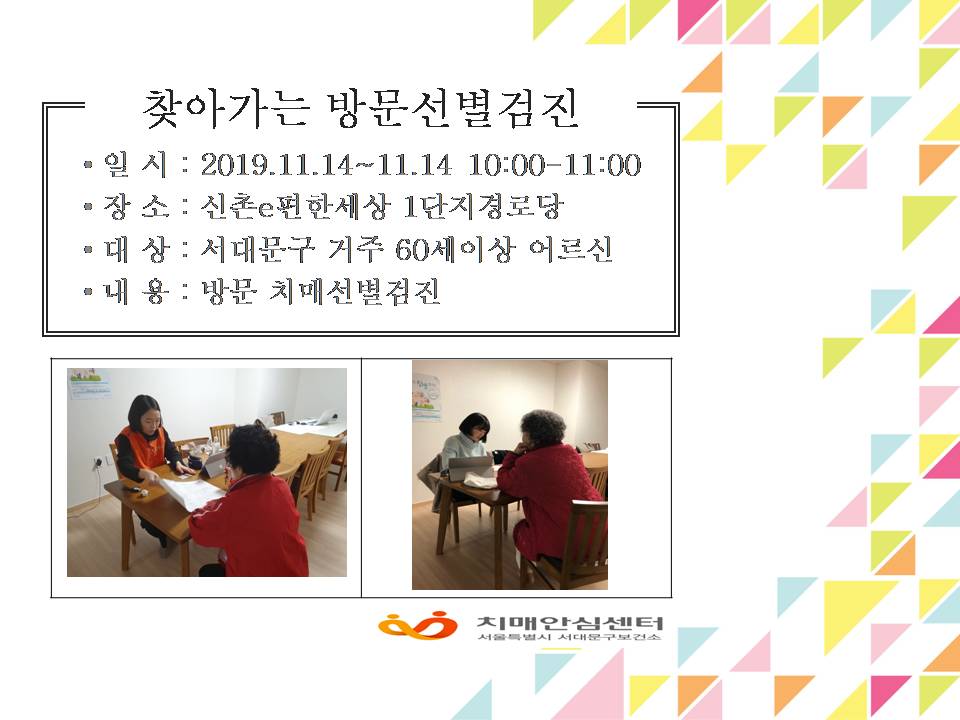 찾아가는 방문선별검진

• 일 시 : 2019.11.14~11.14 10:00-11:00
• 장 소 : 신촌e편한세상 1단지경로당
• 대 상 : 서대문구 거주 60세이상 어르신
• 내 용 : 방문 치매선별검진

치매안심센터
서울특별시 서대문구보건소